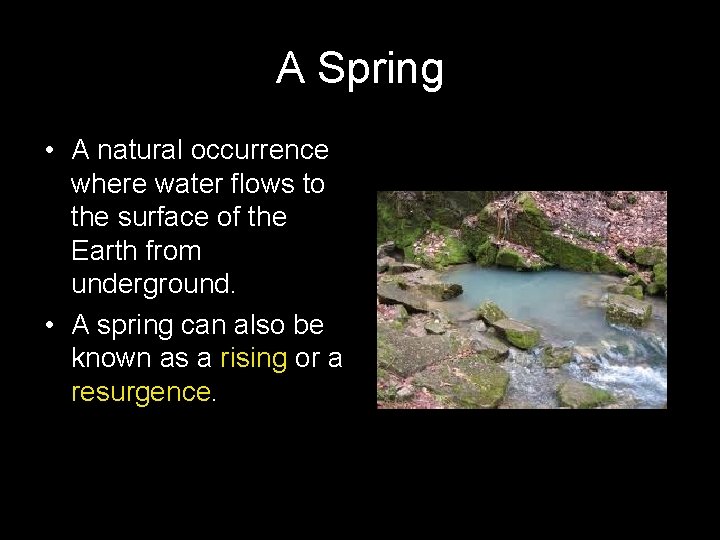 A Spring

• A natural occurrence where water flows to the surface of the Earth from underground.

• A spring can also be known as a rising or a resurgence.